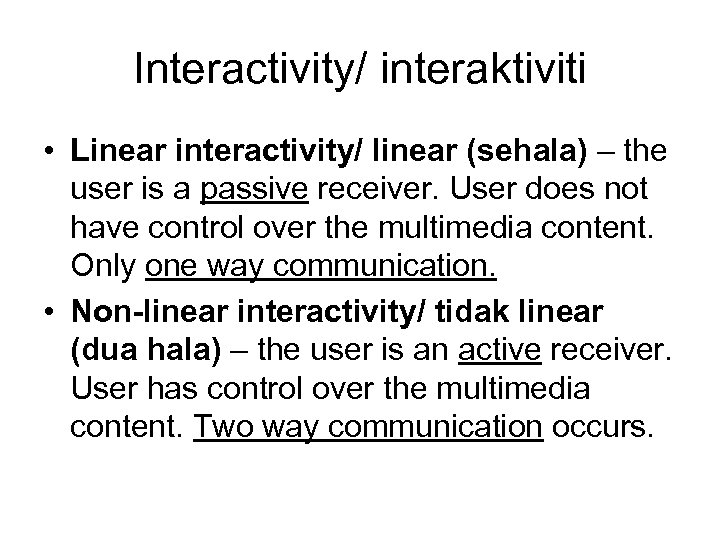 Interactivity/ interaktiviti

• Linear interactivity/ linear (sehala) – the user is a passive receiver. User does not have control over the multimedia content. Only one way communication.

• Non-linear interactivity/ tidak linear (dua hala) – the user is an active receiver. User has control over the multimedia content. Two way communication occurs.